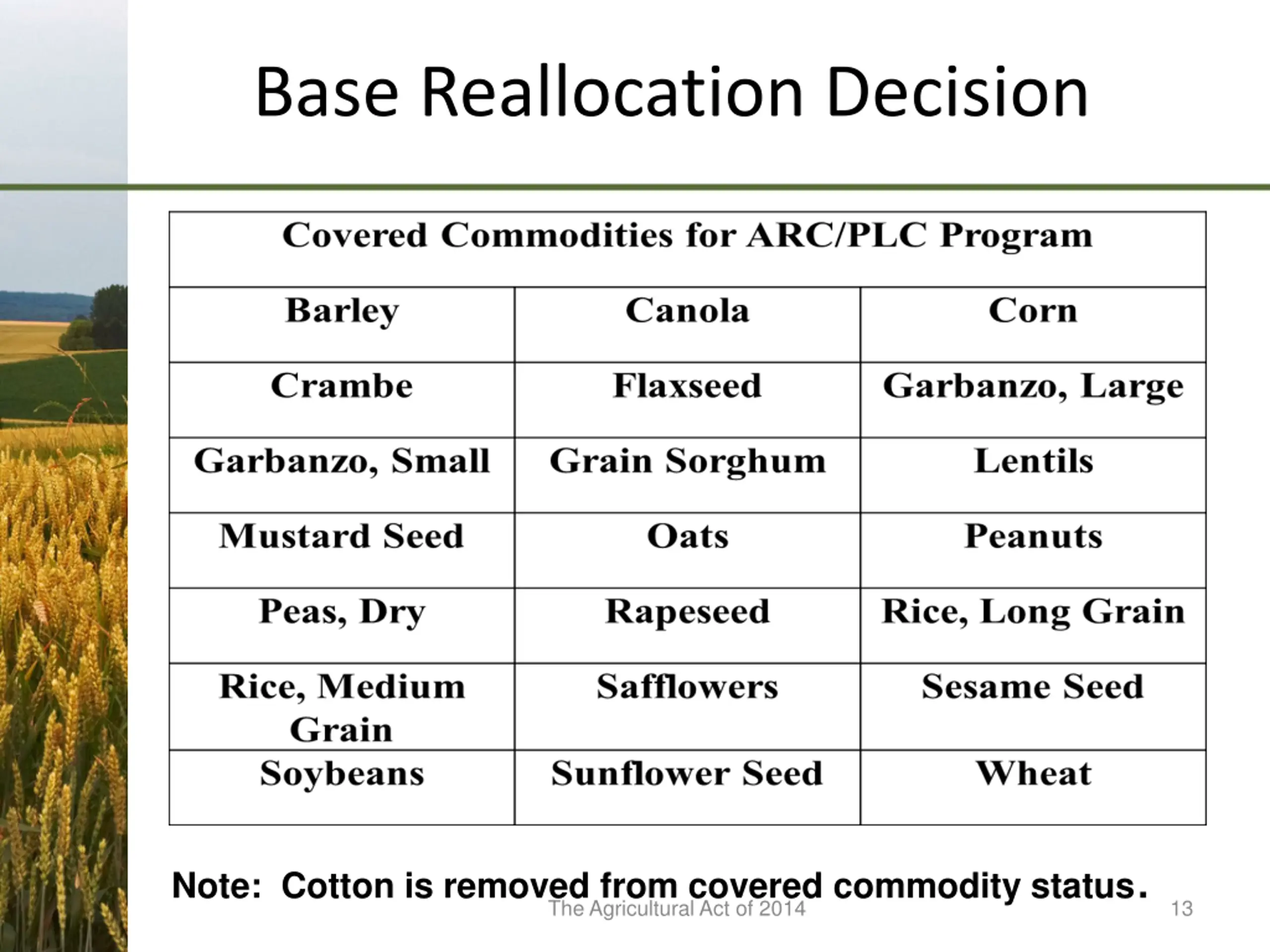 Base Reallocation Decision

| Covered Commodities for ARC/PLC Program | | |
|---|---|---|
| Barley | Canola | Corn |
| Crambe | Flaxseed | Garbanzo, Large |
| Garbanzo, Small | Grain Sorghum | Lentils |
| Mustard Seed | Oats | Peanuts |
| Peas, Dry | Rapeseed | Rice, Long Grain |
| Rice, Medium Grain | Safflowers | Sesame Seed |
| Soybeans | Sunflower Seed | Wheat |

Note: Cotton is removed from covered commodity status.

The Agricultural Act of 2014

13